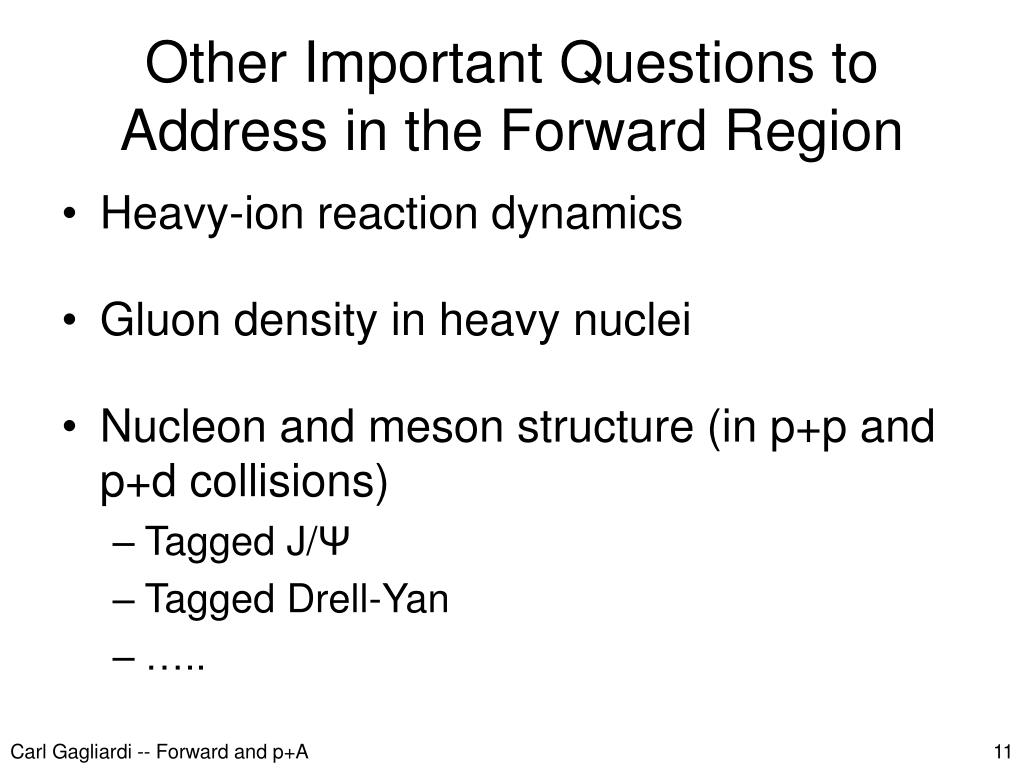 Other Important Questions to Address in the Forward Region

• Heavy-ion reaction dynamics

• Gluon density in heavy nuclei

• Nucleon and meson structure (in p+p and p+d collisions)
– Tagged J/Ψ
– Tagged Drell-Yan
– …..

Carl Gagliardi -- Forward and p+A

11